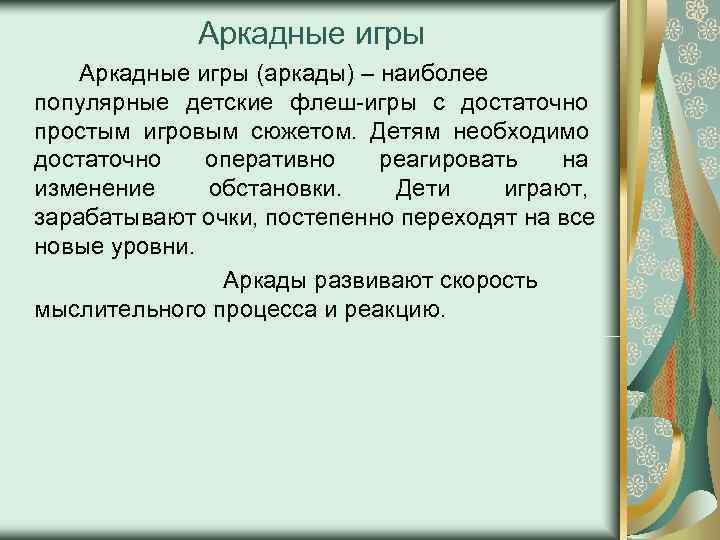 Аркадные игры

Аркадные игры (аркады) – наиболее популярные детские флеш-игры с достаточно простым игровым сюжетом. Детям необходимо достаточно оперативно реагировать на изменение обстановки. Дети играют, зарабатывают очки, постепенно переходят на все новые уровни.

Аркады развивают скорость мыслительного процесса и реакцию.